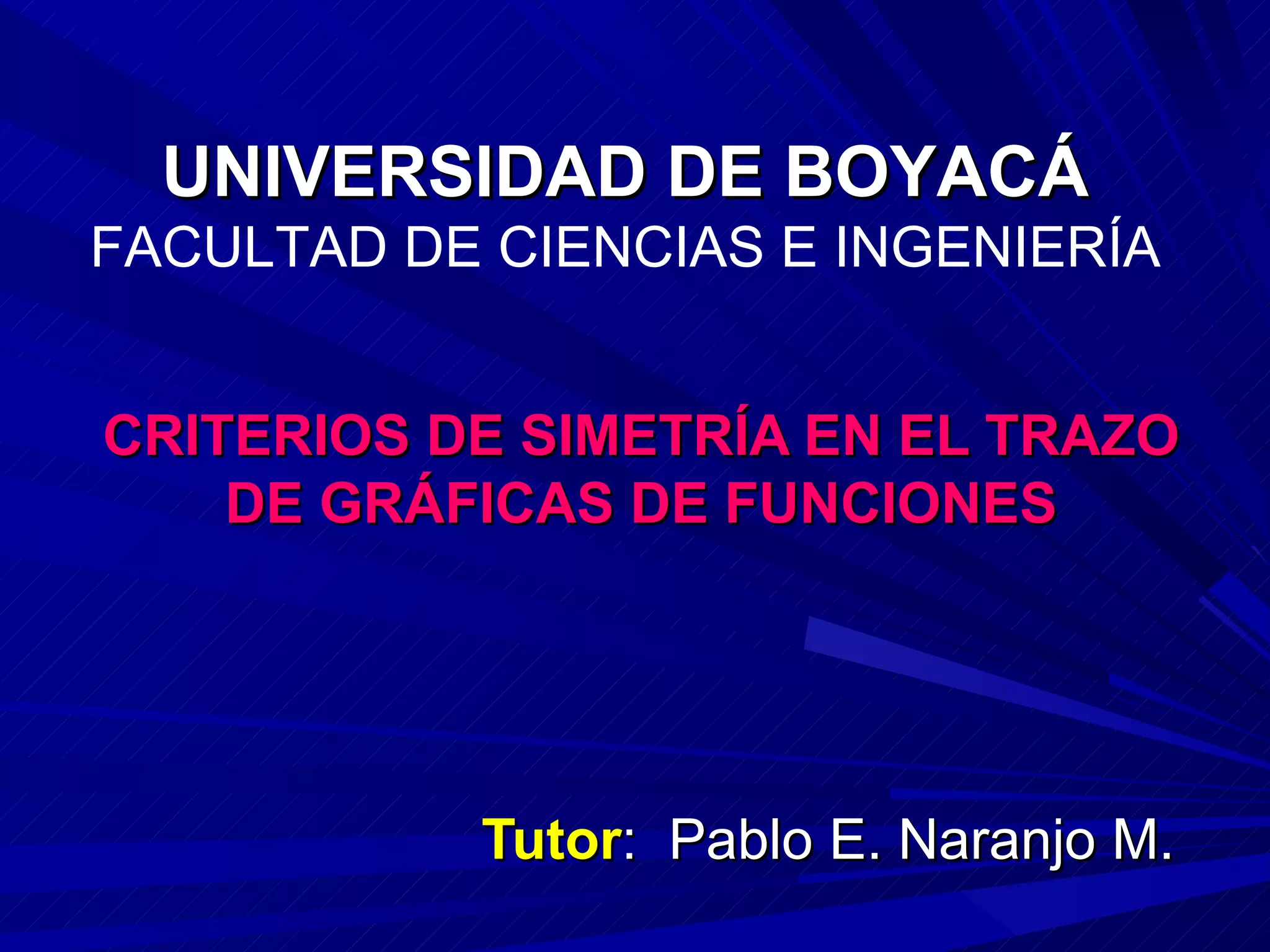 UNIVERSIDAD DE BOYACÁ
FACULTAD DE CIENCIAS E INGENIERÍA

CRITERIOS DE SIMETRÍA EN EL TRAZO DE GRÁFICAS DE FUNCIONES

Tutor: Pablo E. Naranjo M.